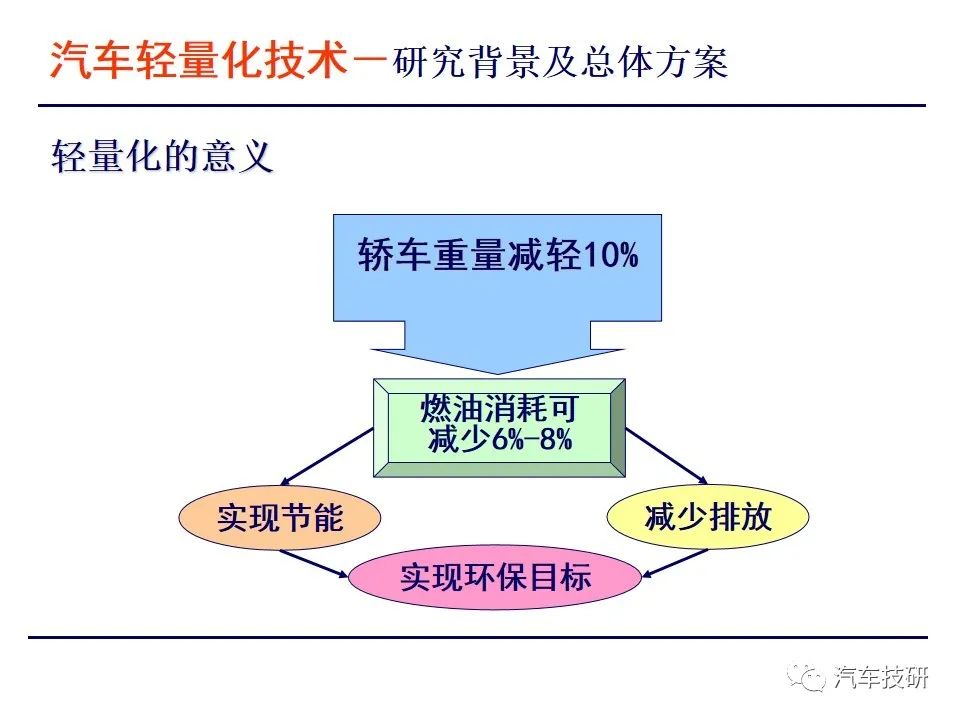 汽车轻量化技术－研究背景及总体方案

轻量化的意义

轿车重量减轻10%

燃油消耗可减少6%-8%

实现节能

减少排放

实现环保目标

汽车技研